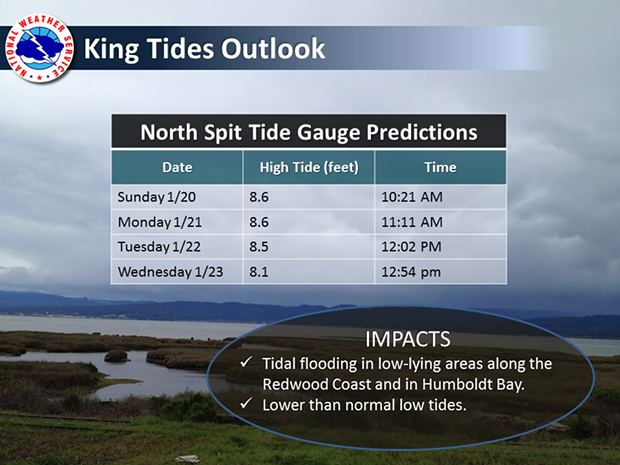 NATIONAL WEATHER SERVICE

King Tides Outlook

North Spit Tide Gauge Predictions

| Date | High Tide (feet) | Time |
|---|---|---|
| Sunday 1/20 | 8.6 | 10:21 AM |
| Monday 1/21 | 8.6 | 11:11 AM |
| Tuesday 1/22 | 8.5 | 12:02 PM |
| Wednesday 1/23 | 8.1 | 12:54 pm |

IMPACTS

✓ Tidal flooding in low-lying areas along the Redwood Coast and in Humboldt Bay.

✓ Lower than normal low tides.